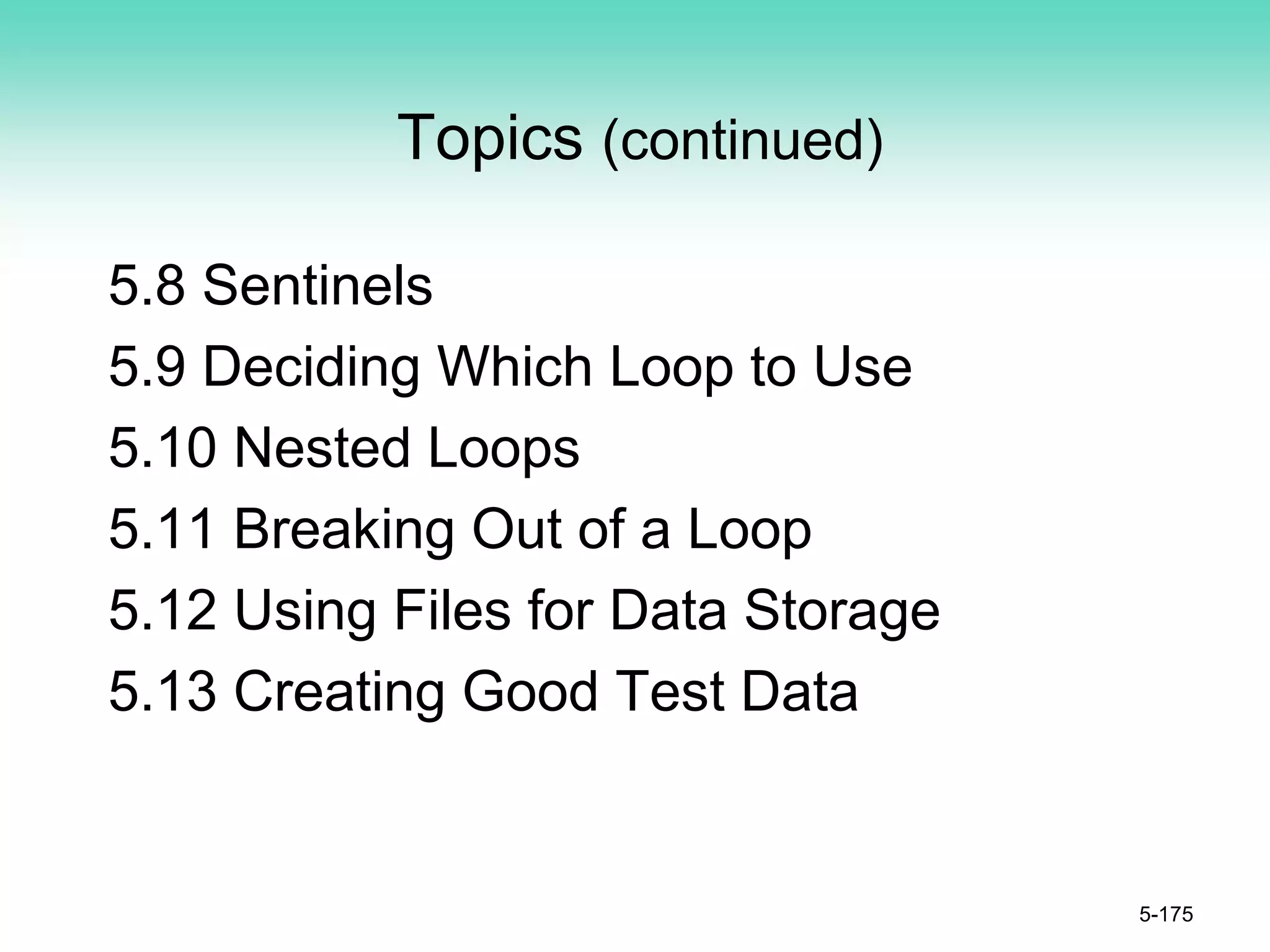 Topics (continued)

5.8 Sentinels
5.9 Deciding Which Loop to Use
5.10 Nested Loops
5.11 Breaking Out of a Loop
5.12 Using Files for Data Storage
5.13 Creating Good Test Data

5-175